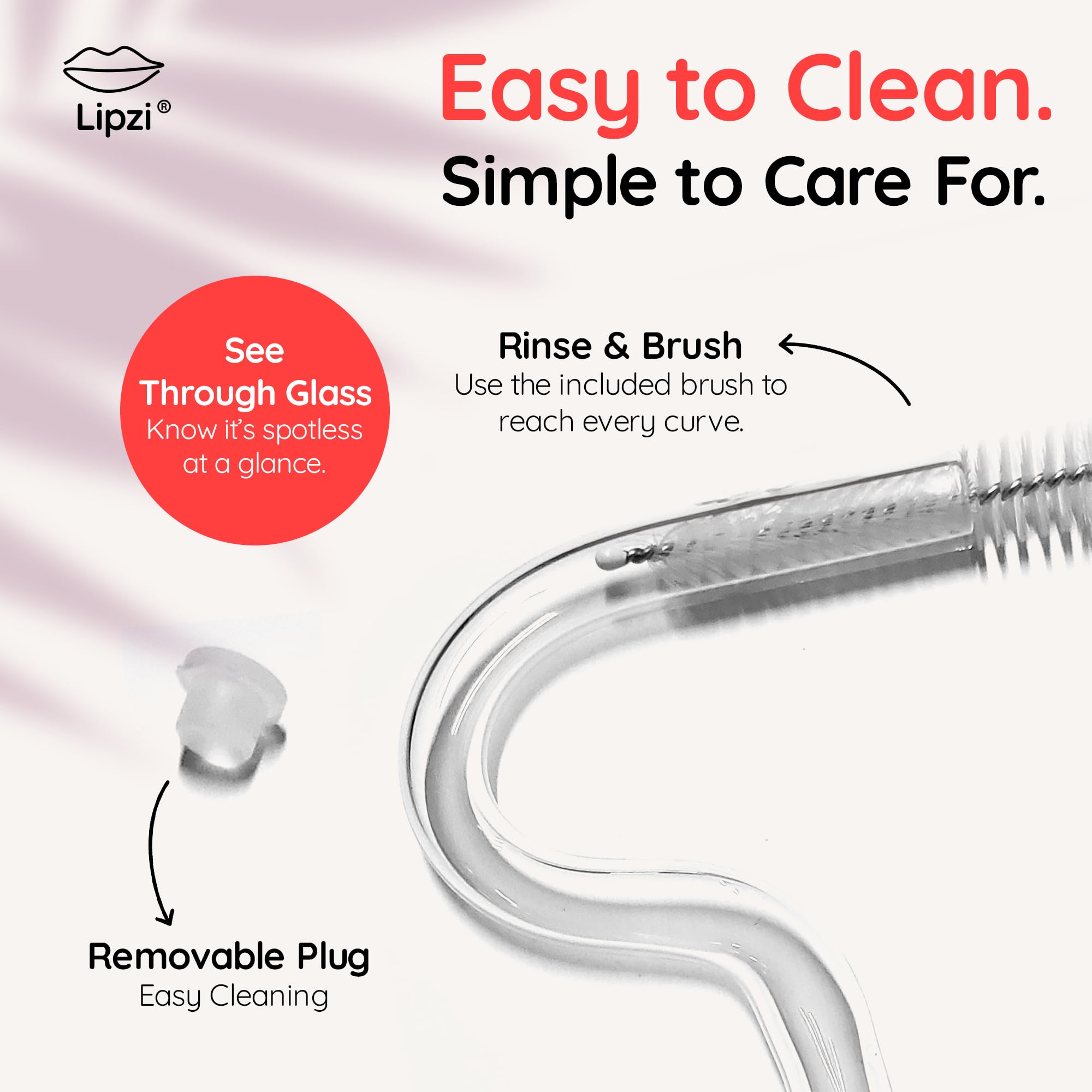 Lipzi®

Easy to Clean.
Simple to Care For.

See Through Glass
Know it's spotless at a glance.

Rinse & Brush
Use the included brush to reach every curve.

Removable Plug
Easy Cleaning